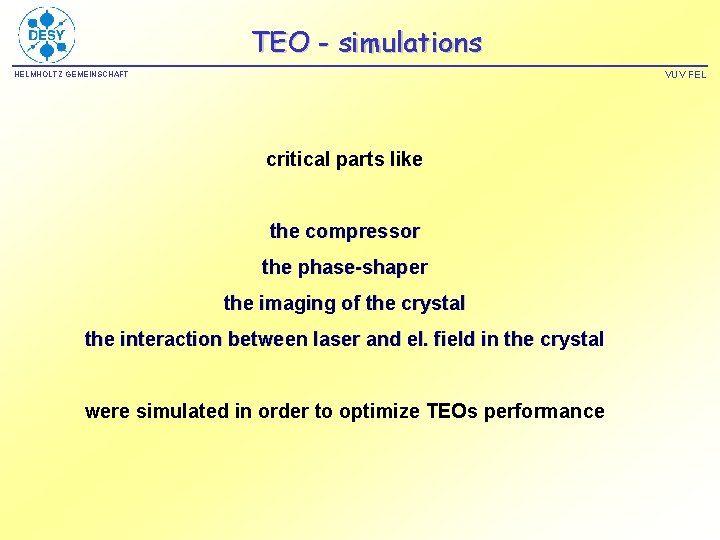 DESY

TEO - simulations

HELMHOLTZ GEMEINSCHAFT

VUV FEL

critical parts like

the compressor

the phase-shaper

the imaging of the crystal

the interaction between laser and el. field in the crystal

were simulated in order to optimize TEOs performance